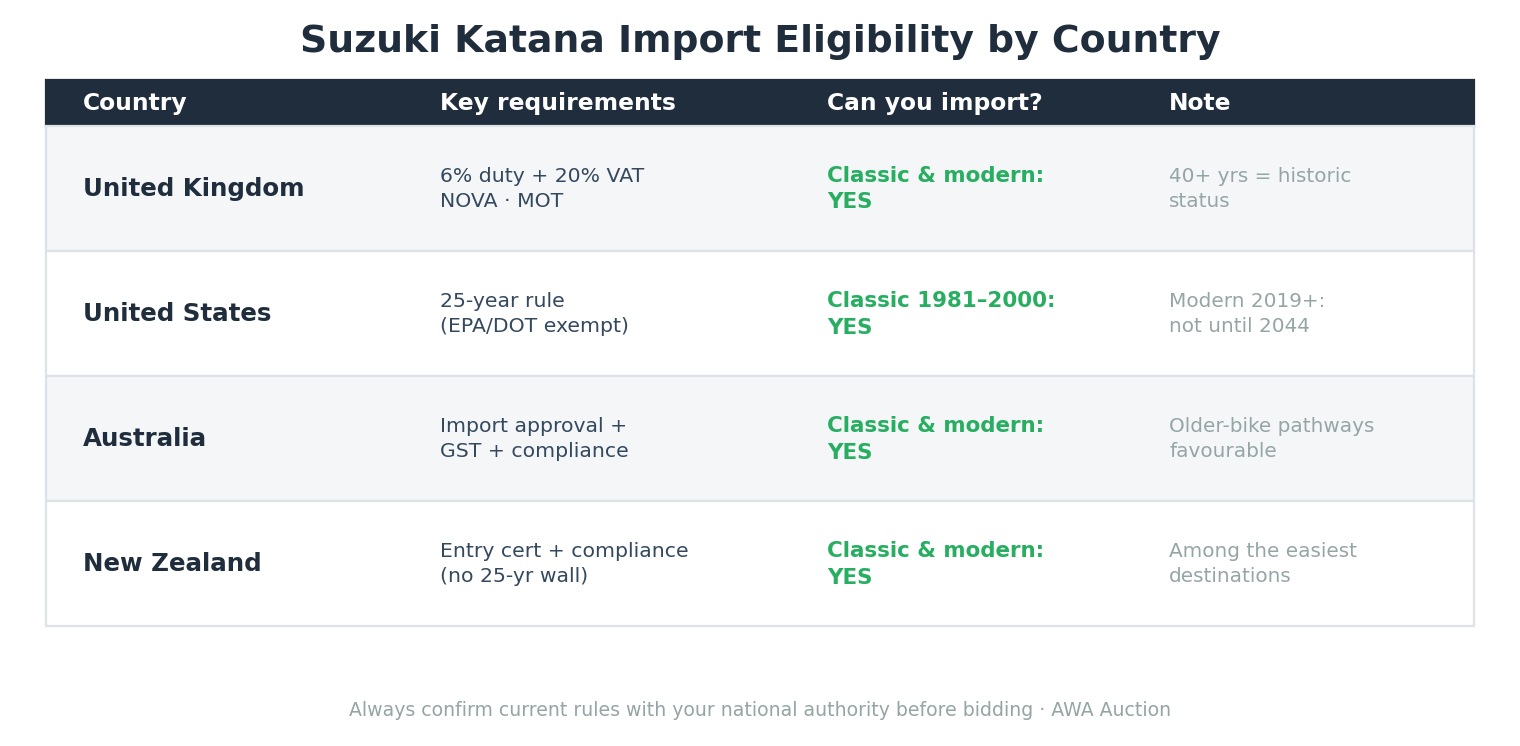 Suzuki Katana Import Eligibility by Country

| Country | Key requirements | Can you import? | Note |
|---|---|---|---|
| United Kingdom | 6% duty + 20% VAT NOVA · MOT | Classic & modern: YES | 40+ yrs = historic status |
| United States | 25-year rule (EPA/DOT exempt) | Classic 1981–2000: YES | Modern 2019+: not until 2044 |
| Australia | Import approval + GST + compliance | Classic & modern: YES | Older-bike pathways favourable |
| New Zealand | Entry cert + compliance (no 25-yr wall) | Classic & modern: YES | Among the easiest destinations |

Always confirm current rules with your national authority before bidding · AWA Auction